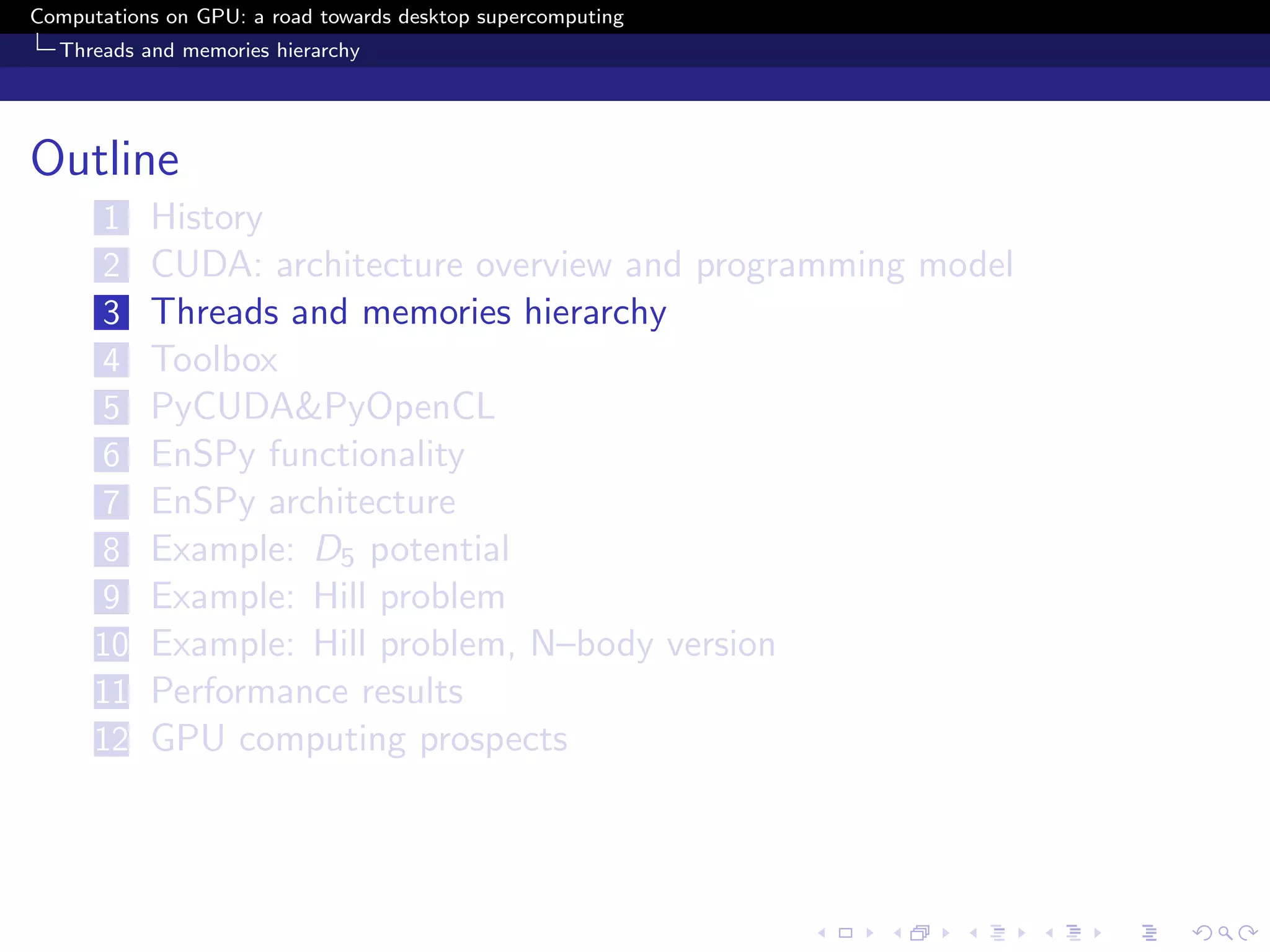 Computations on GPU: a road towards desktop supercomputing
Threads and memories hierarchy

Outline

1 History
2 CUDA: architecture overview and programming model
3 Threads and memories hierarchy
4 Toolbox
5 PyCUDA&PyOpenCL
6 EnSPy functionality
7 EnSPy architecture
8 Example: $D_5$ potential
9 Example: Hill problem
10 Example: Hill problem, N–body version
11 Performance results
12 GPU computing prospects